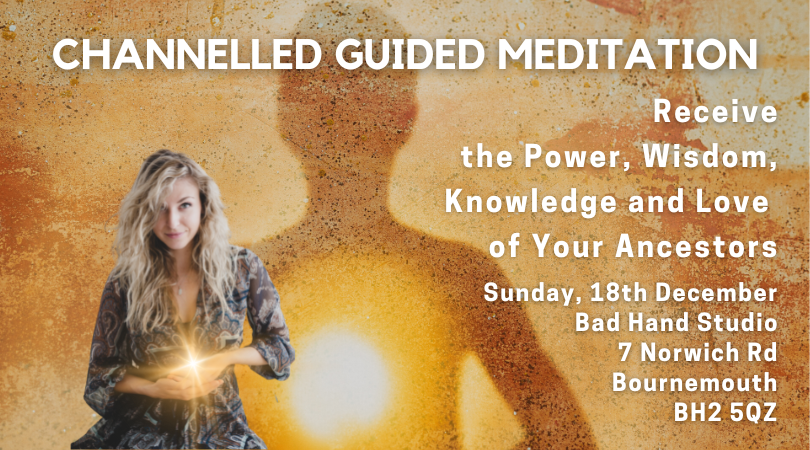 CHANNELLED GUIDED MEDITATION

Receive the Power, Wisdom, Knowledge and Love of Your Ancestors

Sunday, 18th December
Bad Hand Studio
7 Norwich Rd
Bournemouth
BH2 5QZ